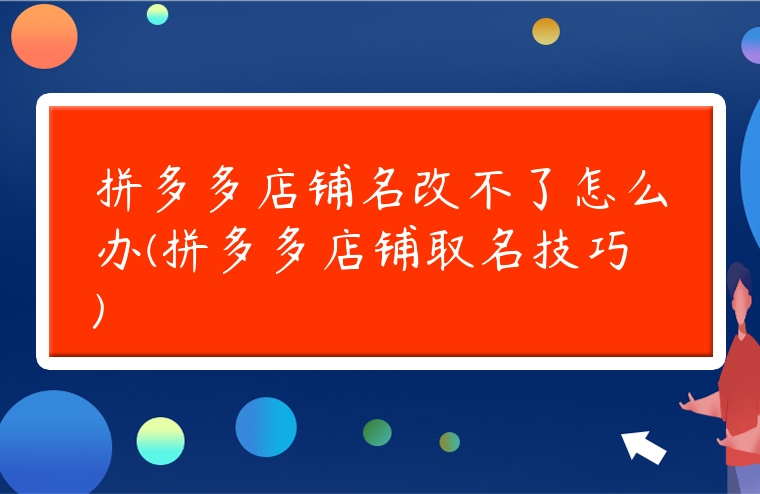 拼多多店铺名改不了怎么办(拼多多店铺取名技巧)